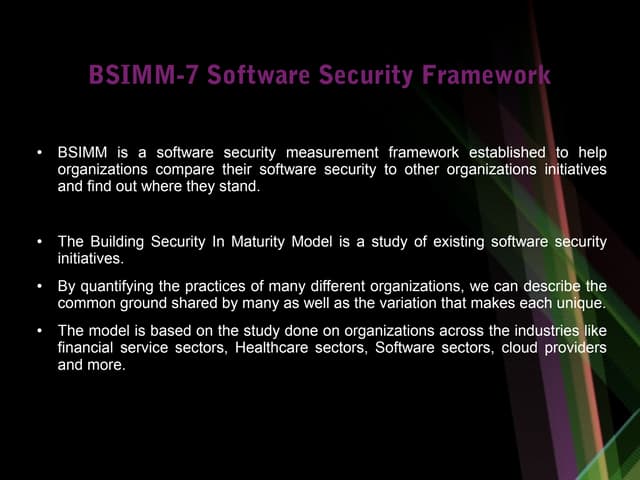 BSIMM-7 Software Security Framework

• BSIMM is a software security measurement framework established to help organizations compare their software security to other organizations initiatives and find out where they stand.

• The Building Security In Maturity Model is a study of existing software security initiatives.

• By quantifying the practices of many different organizations, we can describe the common ground shared by many as well as the variation that makes each unique.

• The model is based on the study done on organizations across the industries like financial service sectors, Healthcare sectors, Software sectors, cloud providers and more.